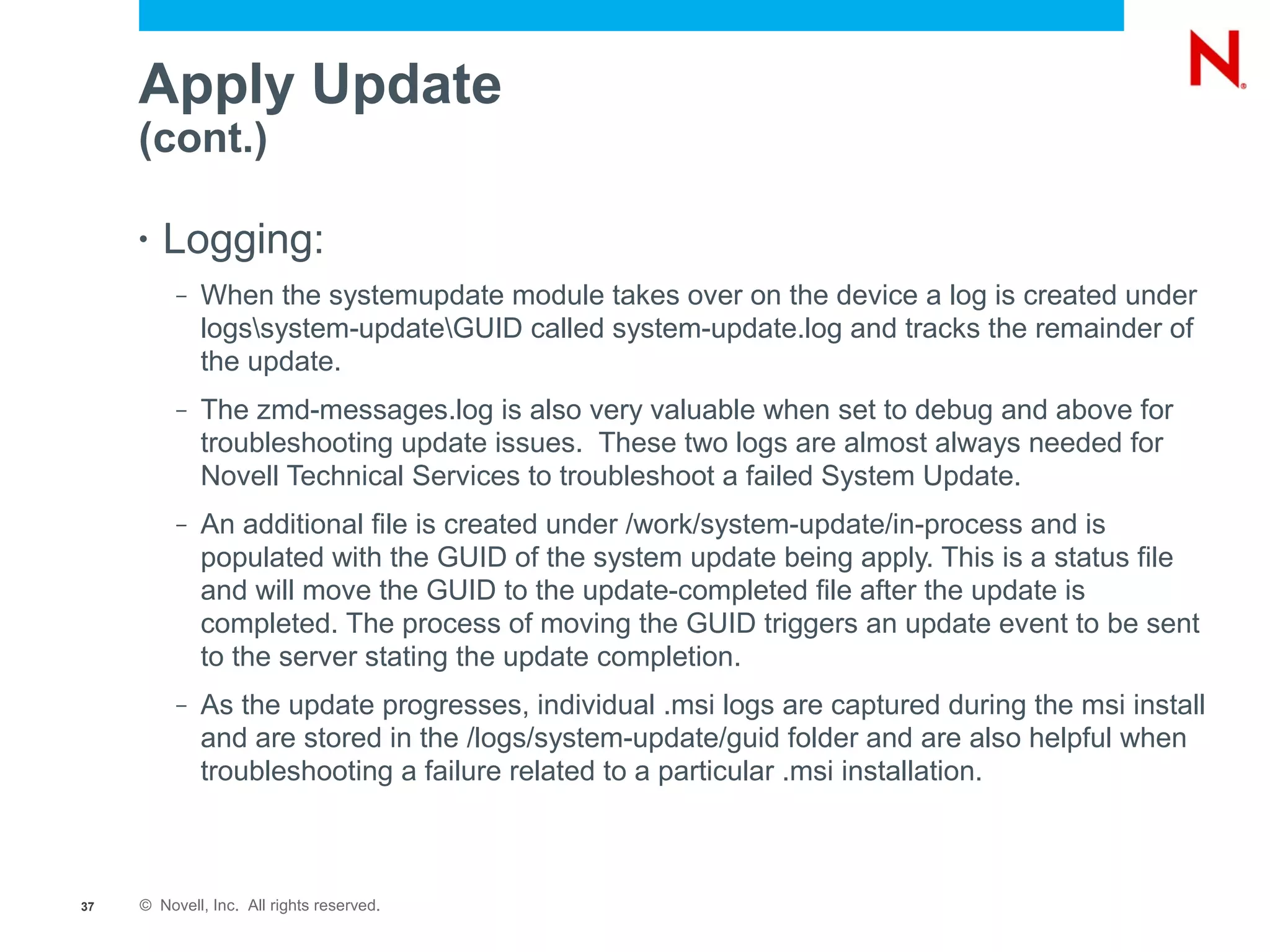 N

Apply Update
(cont.)

• Logging:

– When the systemupdate module takes over on the device a log is created under logs\system-update\GUID called system-update.log and tracks the remainder of the update.

– The zmd-messages.log is also very valuable when set to debug and above for troubleshooting update issues.  These two logs are almost always needed for Novell Technical Services to troubleshoot a failed System Update.

– An additional file is created under /work/system-update/in-process and is populated with the GUID of the system update being apply. This is a status file and will move the GUID to the update-completed file after the update is completed. The process of moving the GUID triggers an update event to be sent to the server stating the update completion.

– As the update progresses, individual .msi logs are captured during the msi install and are stored in the /logs/system-update/guid folder and are also helpful when troubleshooting a failure related to a particular .msi installation.

37 © Novell, Inc.  All rights reserved.